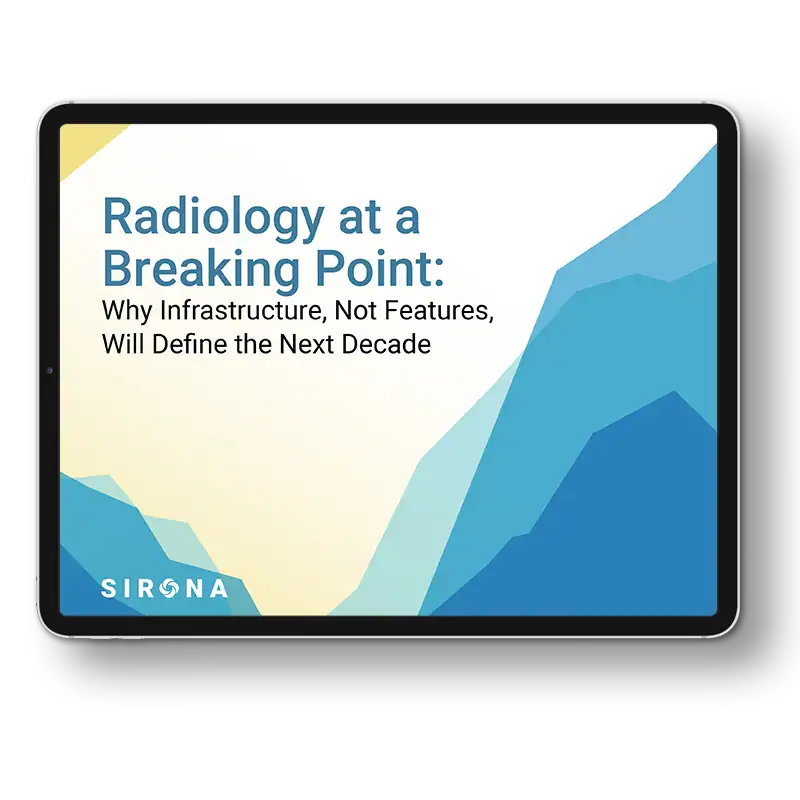 Radiology at a Breaking Point:
Why Infrastructure, Not Features, Will Define the Next Decade

SIRONA